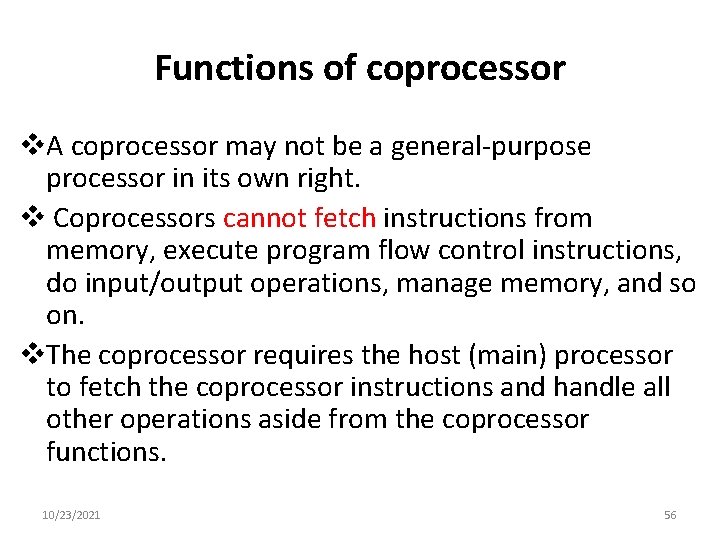 Functions of coprocessor

❖A coprocessor may not be a general-purpose processor in its own right.

❖ Coprocessors cannot fetch instructions from memory, execute program flow control instructions, do input/output operations, manage memory, and so on.

❖The coprocessor requires the host (main) processor to fetch the coprocessor instructions and handle all other operations aside from the coprocessor functions.

10/23/2021

56